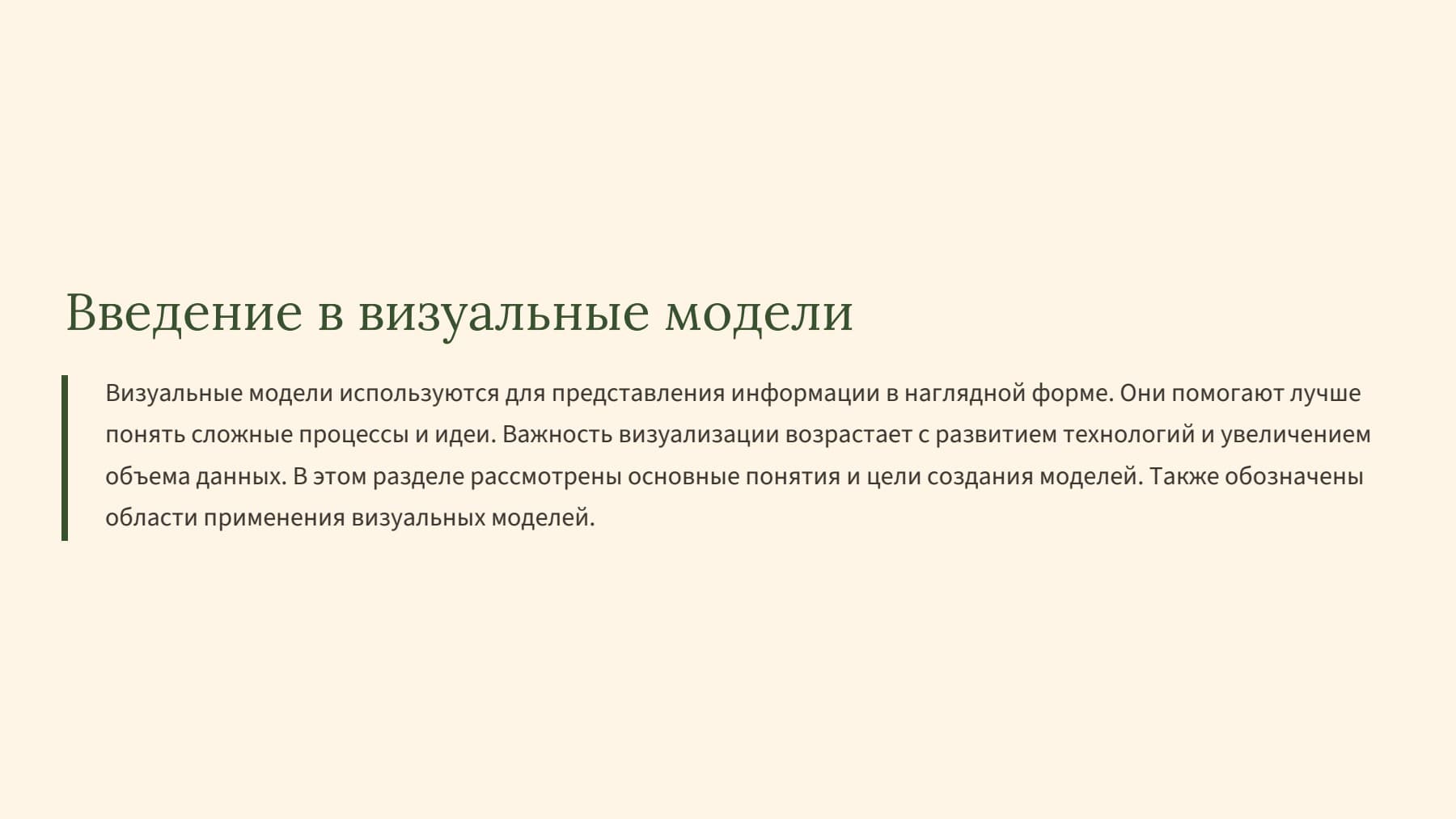 Введение в визуальные модели

Визуальные модели используются для представления информации в наглядной форме. Они помогают лучше понять сложные процессы и идеи. Важность визуализации возрастает с развитием технологий и увеличением объема данных. В этом разделе рассмотрены основные понятия и цели создания моделей. Также обозначены области применения визуальных моделей.